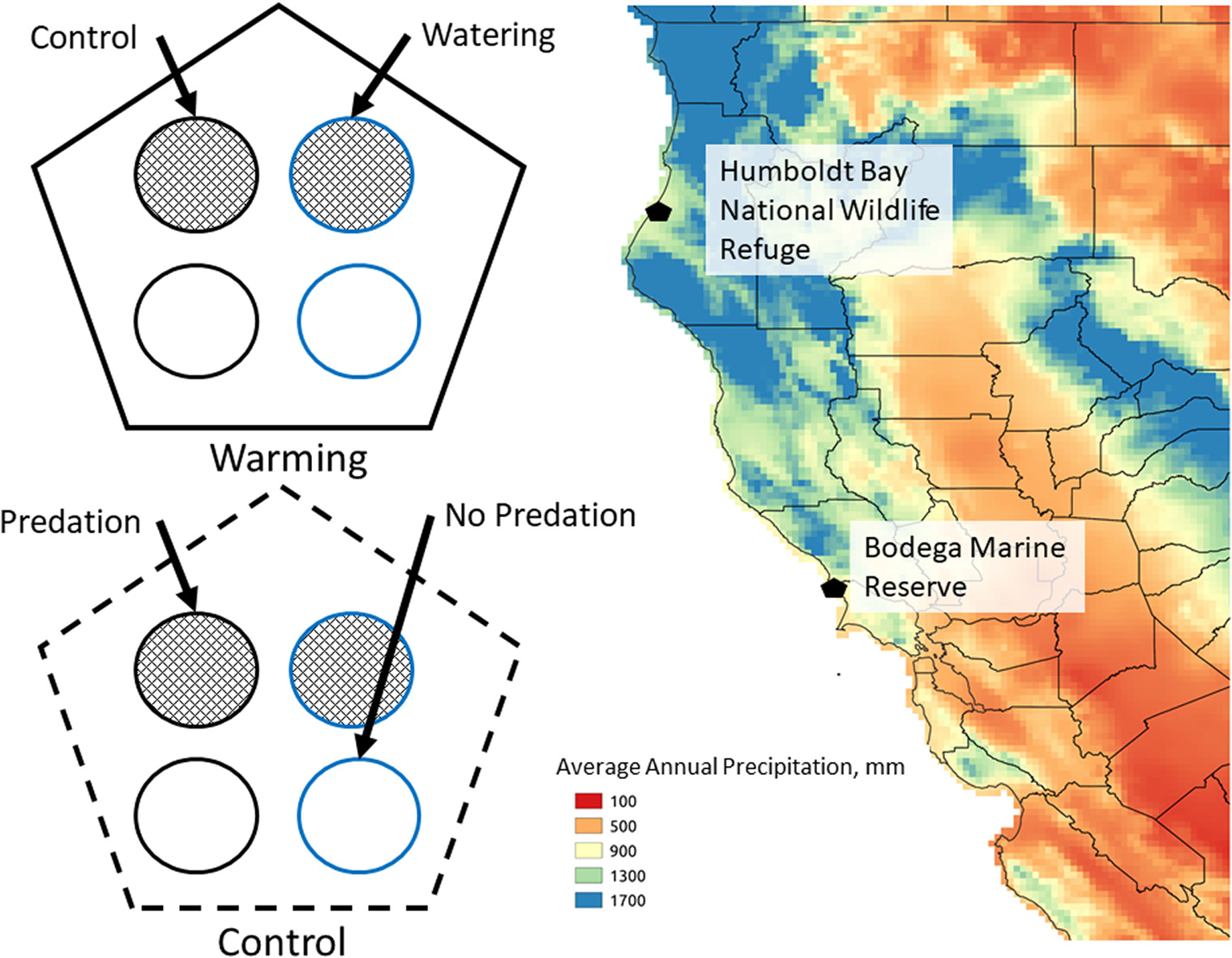 Control

Watering

Warming

Predation

No Predation

Control

Humboldt Bay National Wildlife Refuge

Bodega Marine Reserve

Average Annual Precipitation, mm

100
500
900
1300
1700